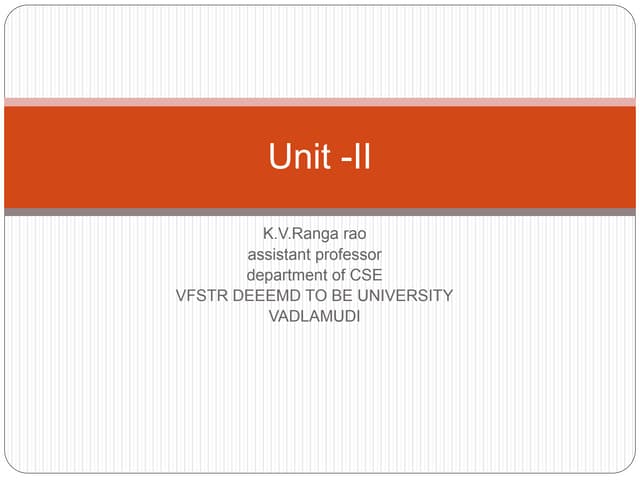 Unit -II

K.V.Ranga rao
assistant professor
department of CSE
VFSTR DEEEMD TO BE UNIVERSITY
VADLAMUDI